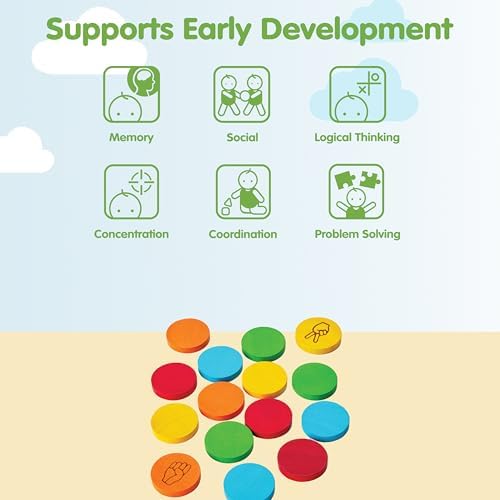 Supports Early Development

Memory

Social

Logical Thinking

Concentration

Coordination

Problem Solving